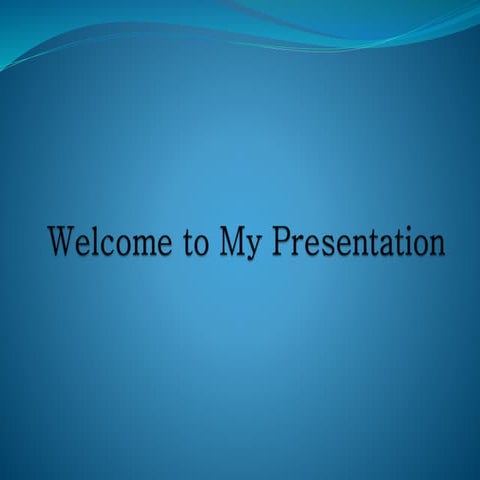 Welcome to My Presentation